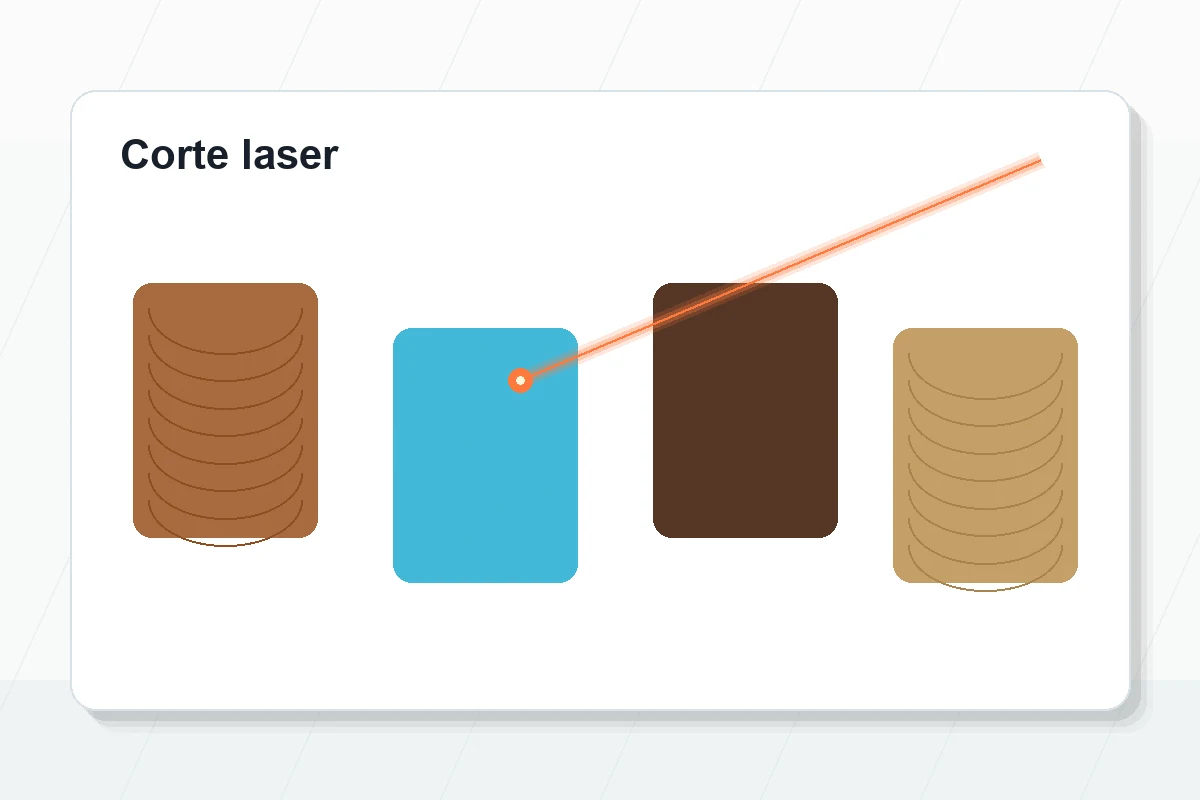 Corte laser